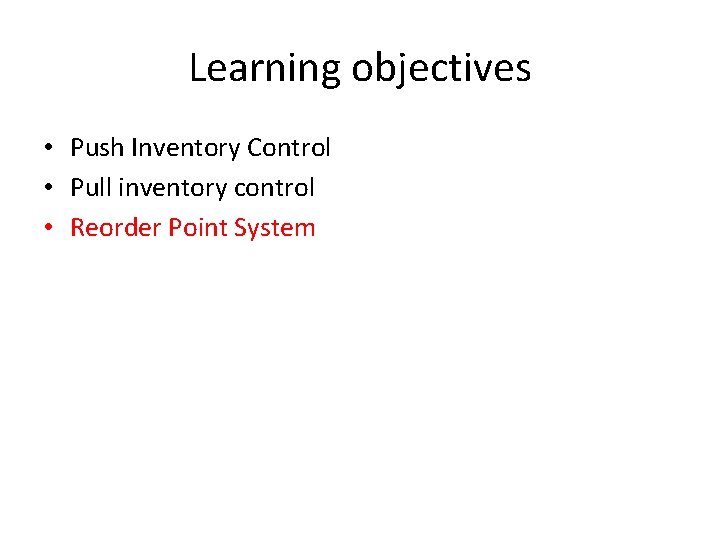 Learning objectives

• Push Inventory Control
• Pull inventory control
• Reorder Point System